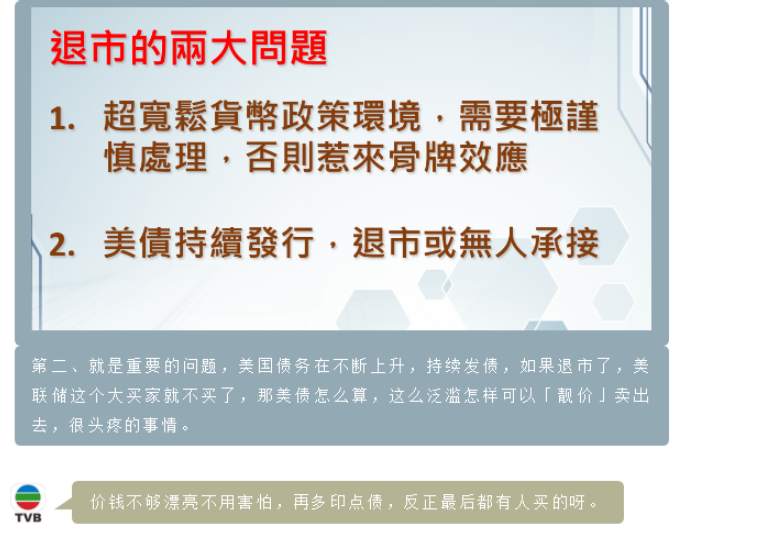 退市的兩大問題

1. 超寬鬆貨幣政策環境，需要極謹慎處理，否則惹來骨牌效應

2. 美債持續發行，退市或無人承接

第二、就是重要的问题，美国债务在不断上升，持续发债，如果退市了，美联储这个大买家就不买了，那美债怎么算，这么泛滥怎样可以「靓价」卖出去，很头疼的事情。

TVB

价钱不够漂亮不用害怕，再多印点债，反正最后都有人买的呀。